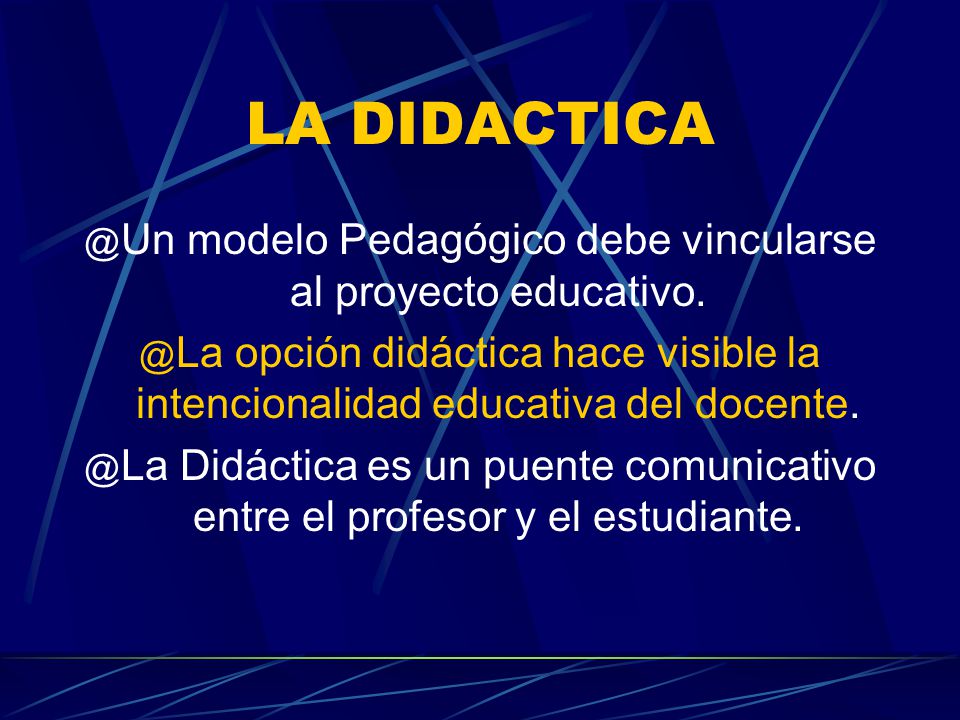 LA DIDACTICA

@Un modelo Pedagógico debe vincularse al proyecto educativo.

@La opción didáctica hace visible la intencionalidad educativa del docente.

@La Didáctica es un puente comunicativo entre el profesor y el estudiante.